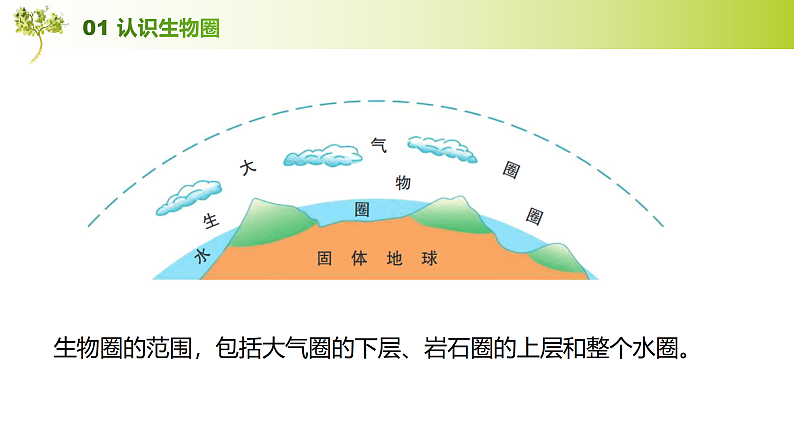 01 认识生物圈

大 气 圈

生 物 圈

水 圈

固 体 地 球

生物圈的范围，包括大气圈的下层、岩石圈的上层和整个水圈。